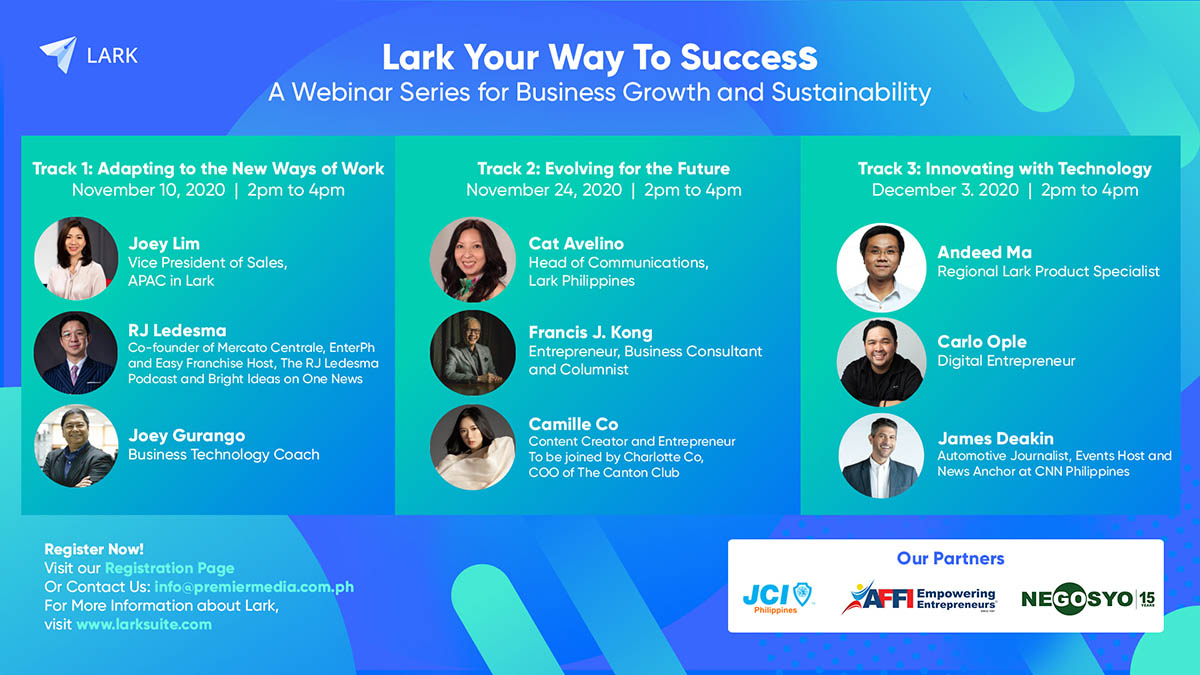 LARK

Lark Your Way To Success
A Webinar Series for Business Growth and Sustainability

Track 1: Adapting to the New Ways of Work
November 10, 2020 | 2pm to 4pm

Joey Lim
Vice President of Sales, APAC in Lark

RJ Ledesma
Co-founder of Mercato Centrale, EnterPh and Easy Franchise Host, The RJ Ledesma Podcast and Bright Ideas on One News

Joey Gurango
Business Technology Coach

Track 2: Evolving for the Future
November 24, 2020 | 2pm to 4pm

Cat Avelino
Head of Communications, Lark Philippines

Francis J. Kong
Entrepreneur, Business Consultant and Columnist

Camille Co
Content Creator and Entrepreneur
To be joined by Charlotte Co, COO of The Canton Club

Track 3: Innovating with Technology
December 3. 2020 | 2pm to 4pm

Andeed Ma
Regional Lark Product Specialist

Carlo Ople
Digital Entrepreneur

James Deakin
Automotive Journalist, Events Host and News Anchor at CNN Philippines

Register Now!
Visit our Registration Page
Or Contact Us: info@premiermedia.com.ph
For More Information about Lark, visit www.larksuite.com

Our Partners
JCI Philippines
AFFI Empowering Entrepreneurs
NEGOSYO 15 YEARS